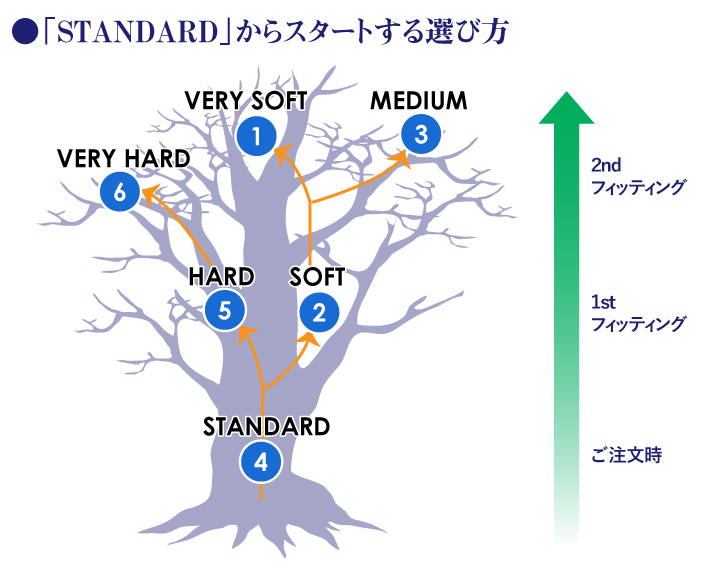 ●「STANDARD」からスタートする選び方

VERY SOFT
1

MEDIUM
3

VERY HARD
6

HARD
5

SOFT
2

STANDARD
4

2nd
フィッティング

1st
フィッティング

ご注文時